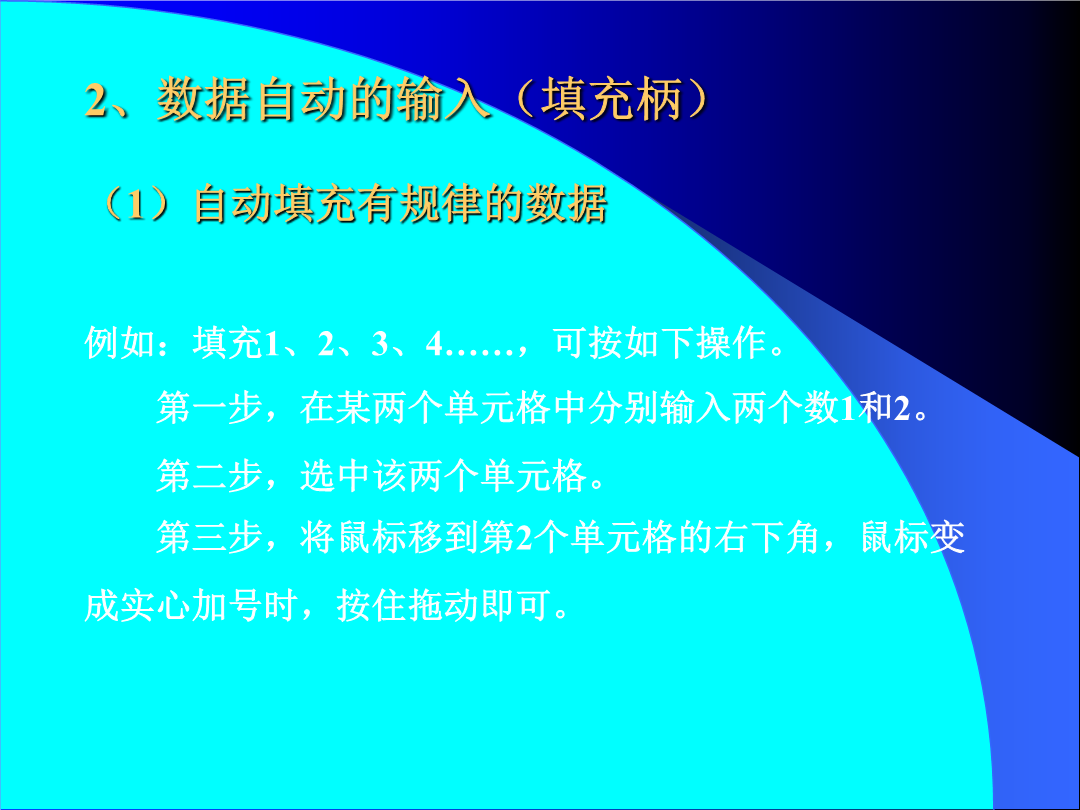 2、数据自动的输入（填充柄）

（1）自动填充有规律的数据

例如：填充1、2、3、4……，可按如下操作。

第一步，在某两个单元格中分别输入两个数1和2。

第二步，选中该两个单元格。

第三步，将鼠标移到第2个单元格的右下角，鼠标变成实心加号时，按住拖动即可。